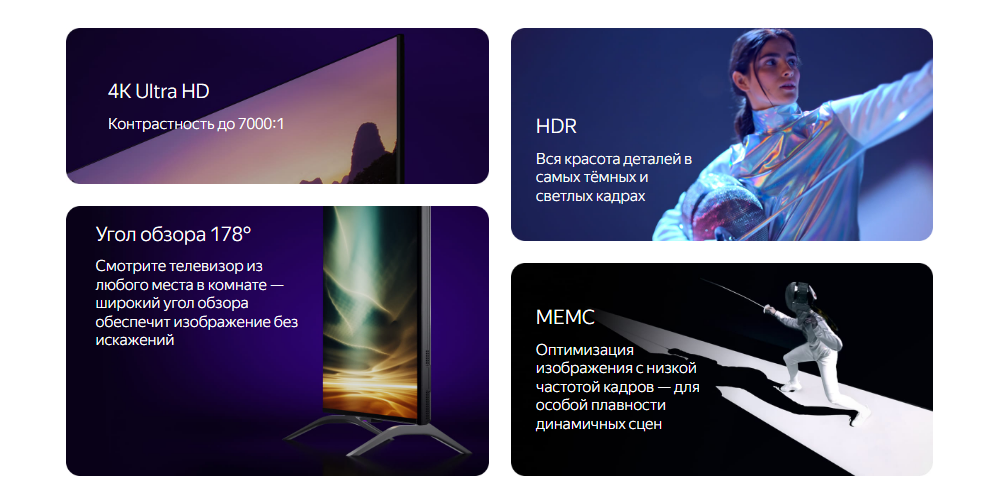 4K Ultra HD

Контрастность до 7000:1

Угол обзора 178°

Смотрите телевизор из любого места в комнате — широкий угол обзора обеспечит изображение без искажений

HDR

Вся красота деталей в самых тёмных и светлых кадрах

MEMC

Оптимизация изображения с низкой частотой кадров — для особой плавности динамичных сцен